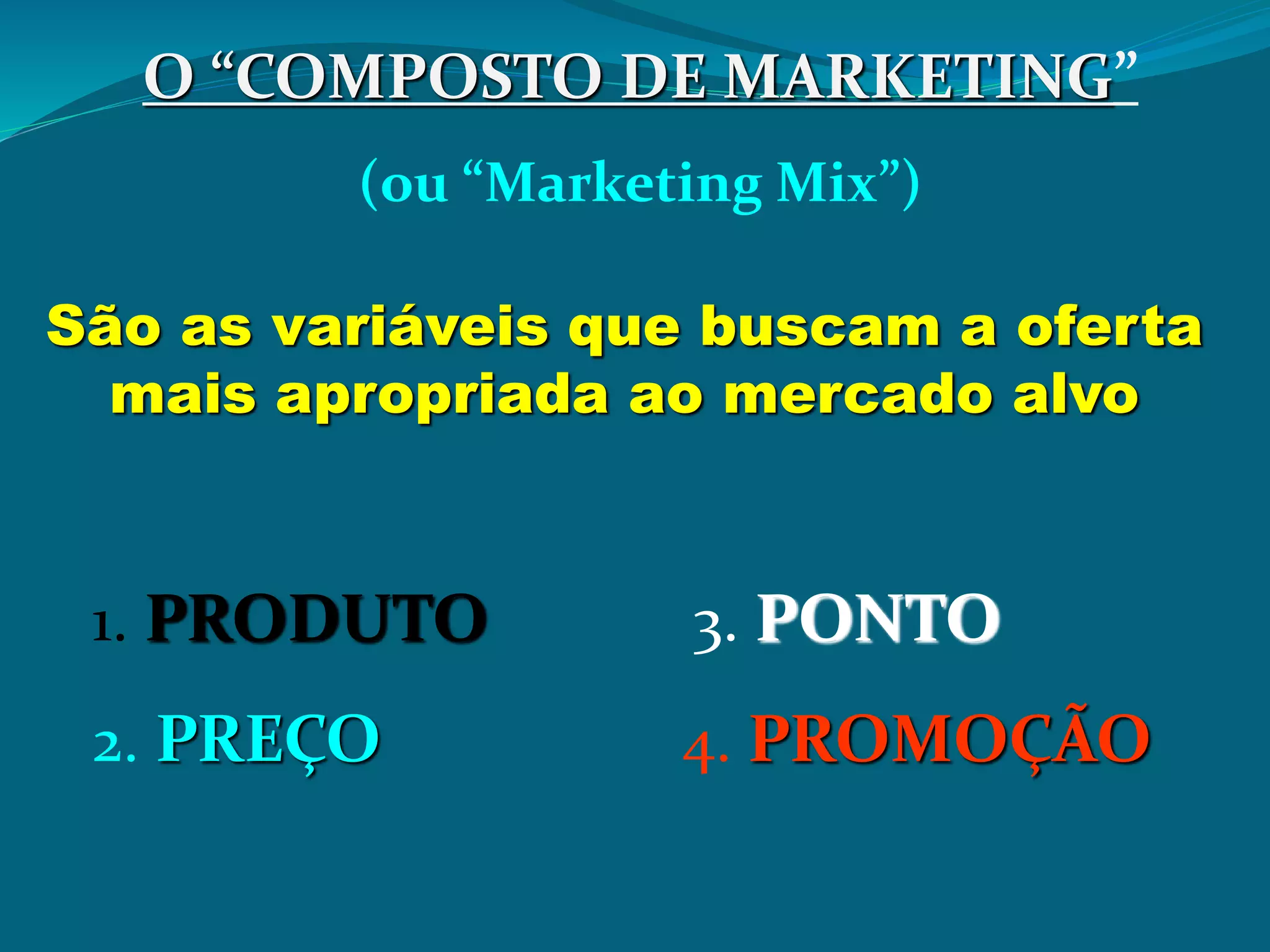 O “COMPOSTO DE MARKETING”

(ou “Marketing Mix”)

São as variáveis que buscam a oferta mais apropriada ao mercado alvo

1. PRODUTO

2. PREÇO

3. PONTO

4. PROMOÇÃO